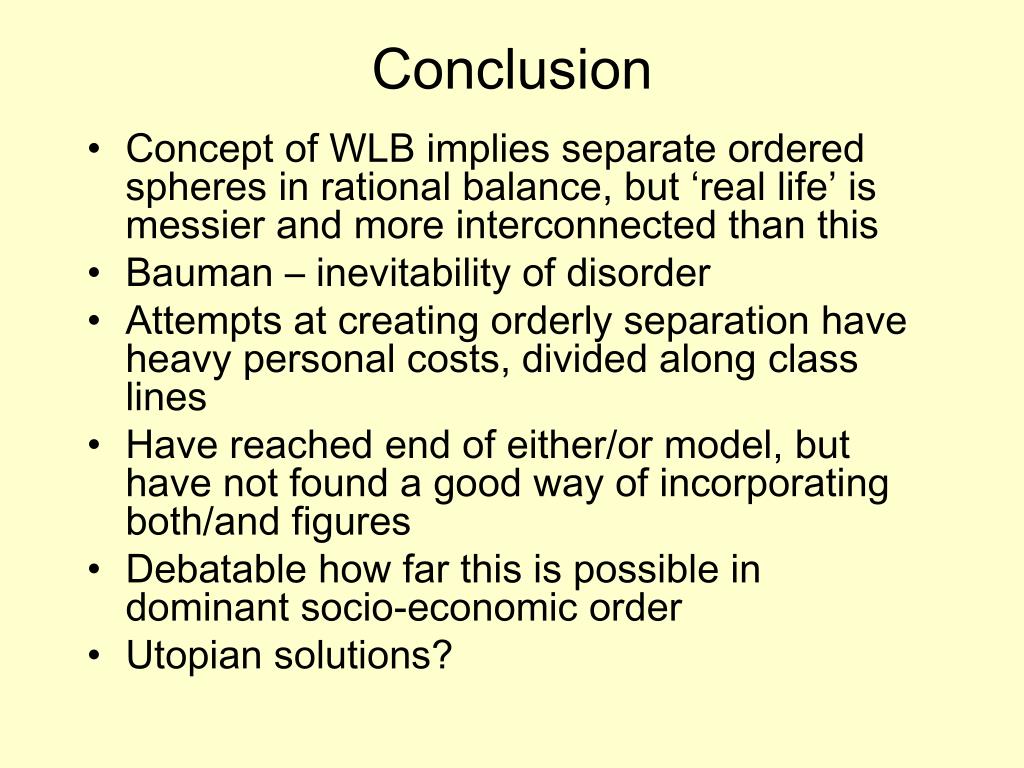 Conclusion

• Concept of WLB implies separate ordered spheres in rational balance, but ‘real life’ is messier and more interconnected than this
• Bauman – inevitability of disorder
• Attempts at creating orderly separation have heavy personal costs, divided along class lines
• Have reached end of either/or model, but have not found a good way of incorporating both/and figures
• Debatable how far this is possible in dominant socio-economic order
• Utopian solutions?